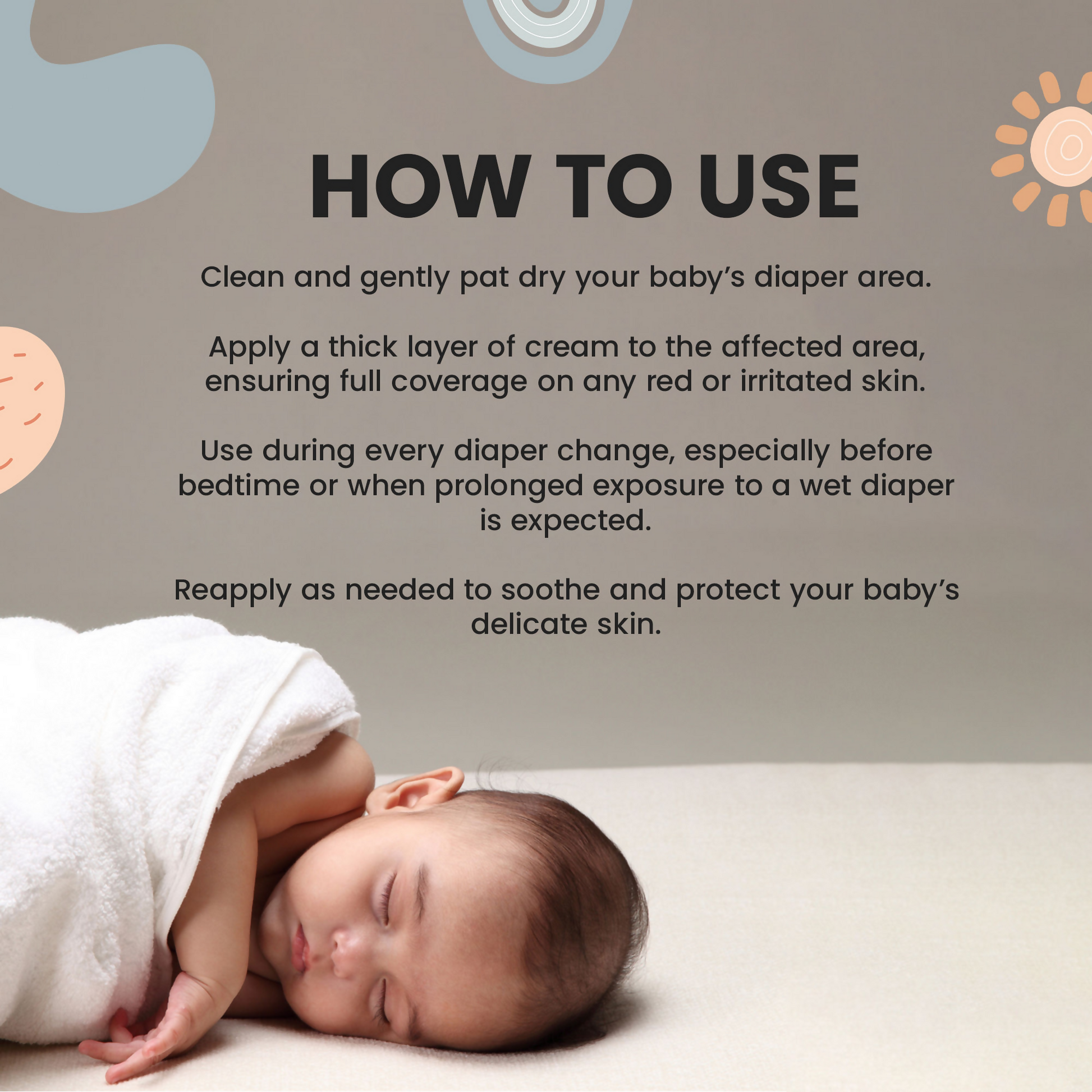 HOW TO USE

Clean and gently pat dry your baby's diaper area.

Apply a thick layer of cream to the affected area, ensuring full coverage on any red or irritated skin.

Use during every diaper change, especially before bedtime or when prolonged exposure to a wet diaper is expected.

Reapply as needed to soothe and protect your baby's delicate skin.